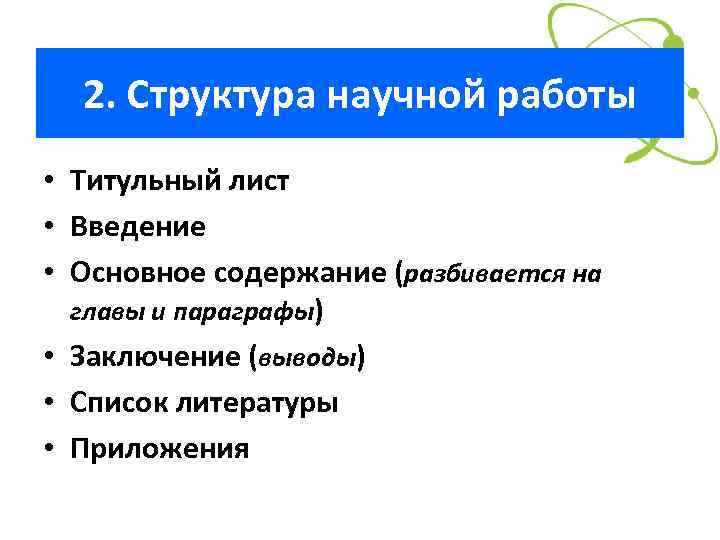 2. Структура научной работы

• Титульный лист
• Введение
• Основное содержание (разбивается на главы и параграфы)
• Заключение (выводы)
• Список литературы
• Приложения